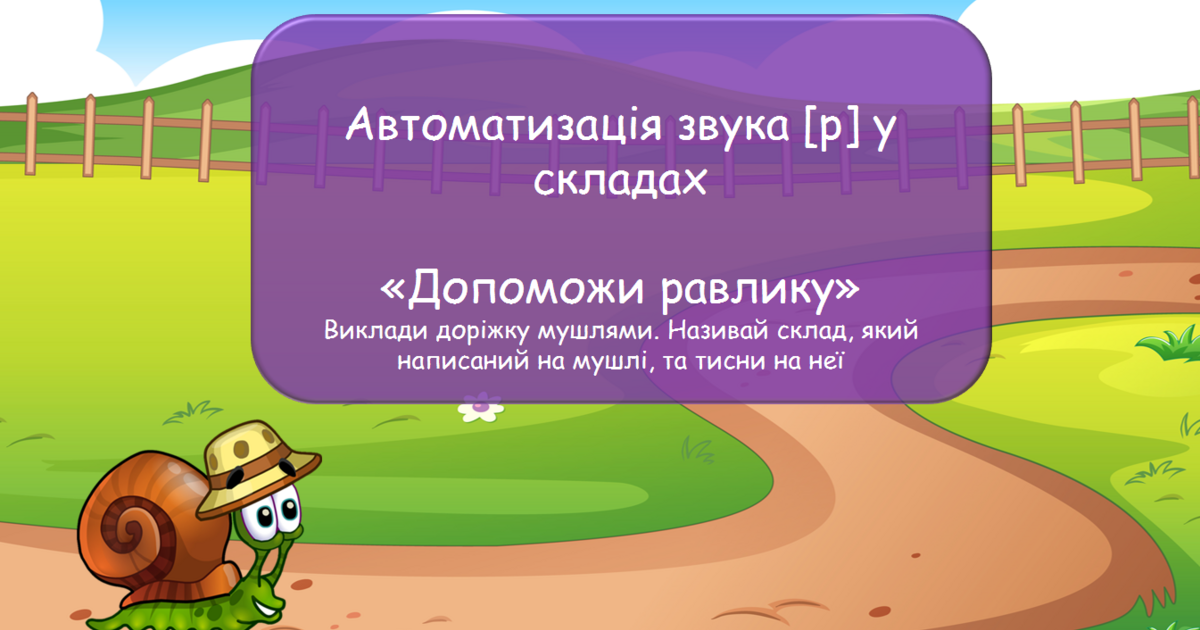 Автоматизація звука [р] у складах

«Допоможи равлику»
Виклади доріжку мушлями. Називай склад, який написаний на мушлі, та тисни на неї